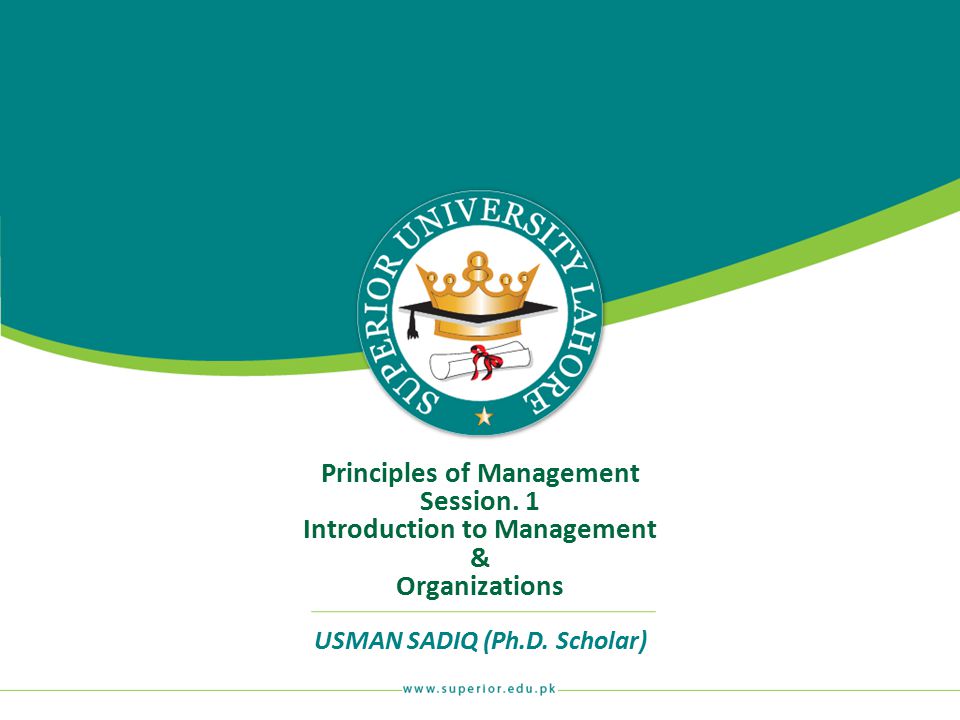 SUPERIOR UNIVERSITY LAHORE

Principles of Management
Session. 1
Introduction to Management
&
Organizations

USMAN SADIQ (Ph.D. Scholar)

www.superior.edu.pk